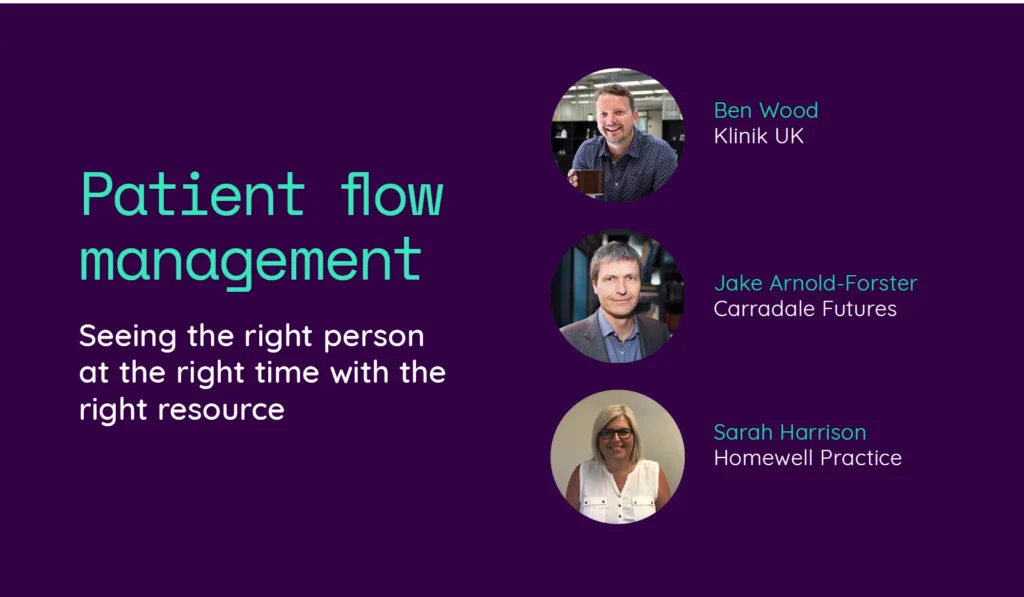 Patient flow management

Seeing the right person at the right time with the right resource

Ben Wood
Klinik UK

Jake Arnold-Forster
Carradale Futures

Sarah Harrison
Homewell Practice